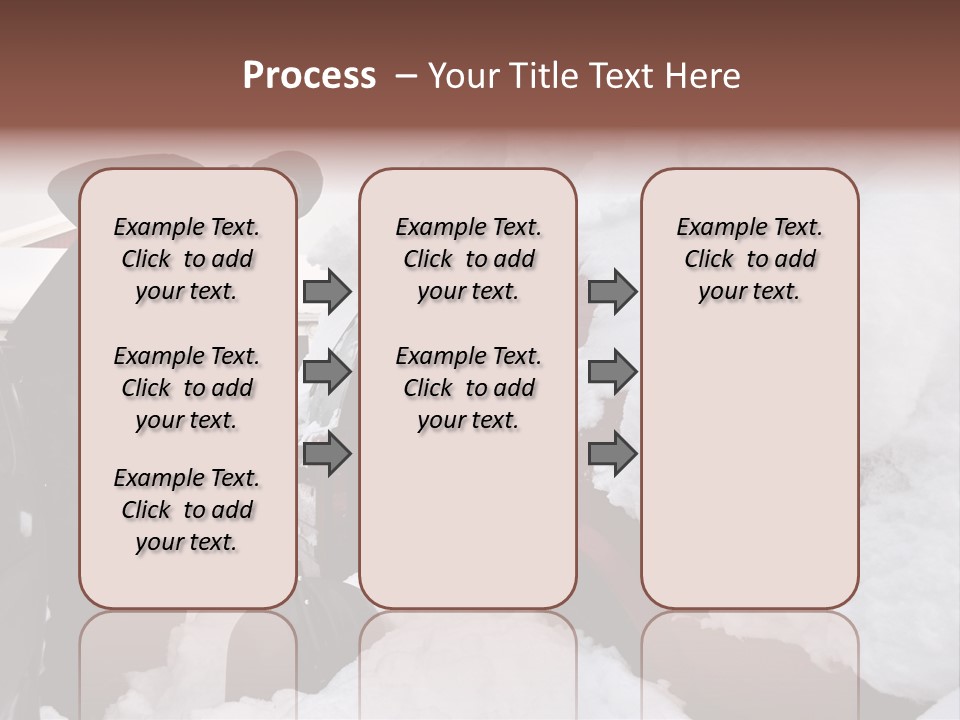 Process – Your Title Text Here

Example Text. Click to add your text.

Example Text. Click to add your text.

Example Text. Click to add your text.

Example Text. Click to add your text.

Example Text. Click to add your text.

Example Text. Click to add your text.